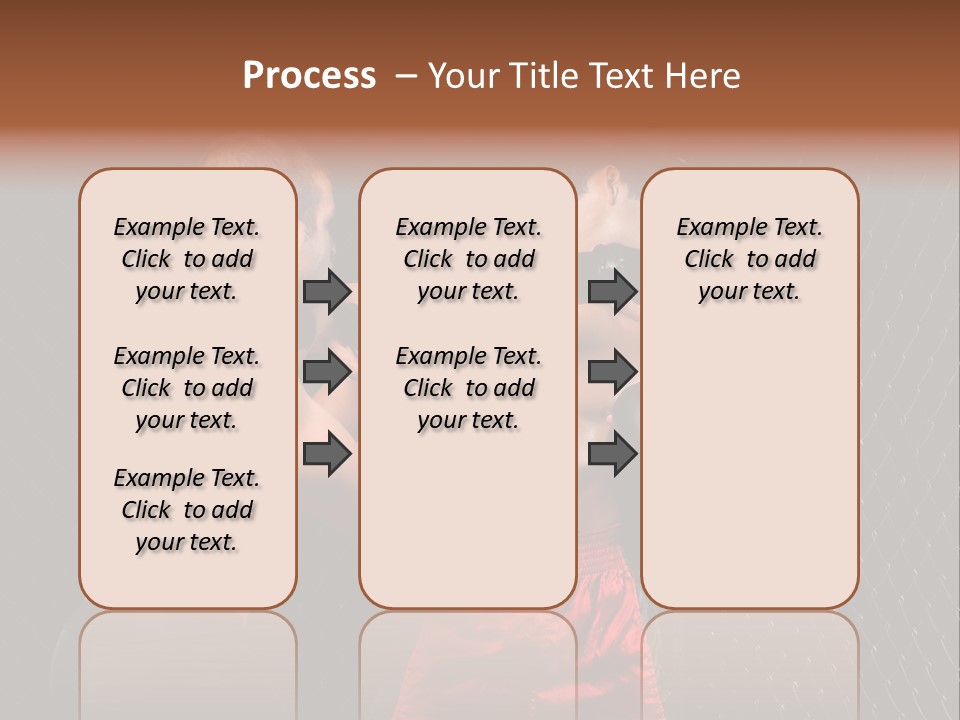 Process – Your Title Text Here

Example Text. Click to add your text.

Example Text. Click to add your text.

Example Text. Click to add your text.

Example Text. Click to add your text.

Example Text. Click to add your text.

Example Text. Click to add your text.